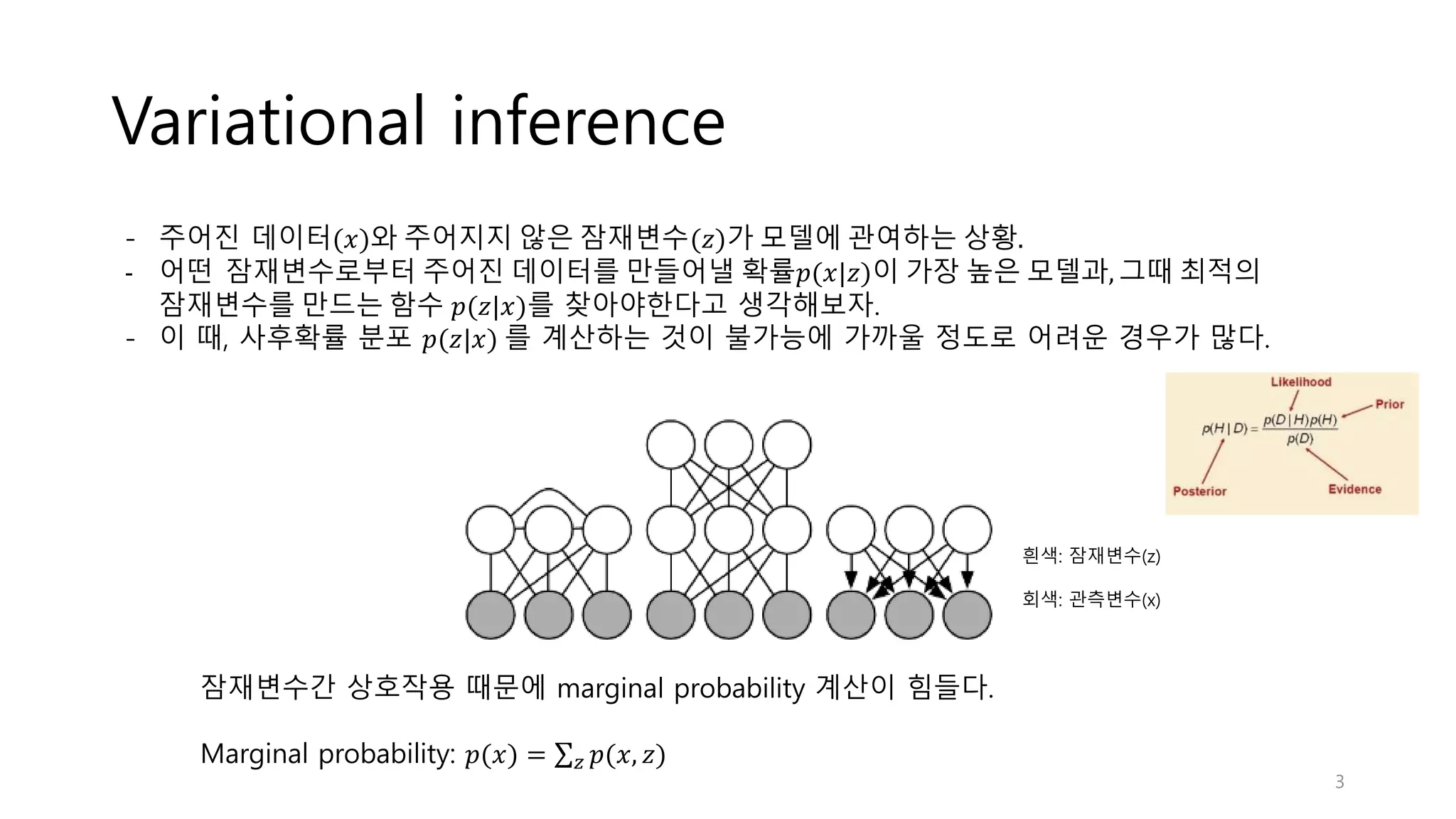 Variational inference

- 주어진 데이터$(x)$와 주어지지 않은 잠재변수$(z)$가 모델에 관여하는 상황.
- 어떤 잠재변수로부터 주어진 데이터를 만들어낼 확률$p(x|z)$이 가장 높은 모델과, 그때 최적의 잠재변수를 만드는 함수 $p(z|x)$를 찾아야한다고 생각해보자.
- 이 때, 사후확률 분포 $p(z|x)$ 를 계산하는 것이 불가능에 가까울 정도로 어려운 경우가 많다.

Likelihood
Prior
$p(H|D) = \frac{p(D|H)p(H)}{p(D)}$
Posterior
Evidence

흰색: 잠재변수(z)

회색: 관측변수(x)

잠재변수간 상호작용 때문에 marginal probability 계산이 힘들다.

Marginal probability: $p(x) = \sum_z p(x, z)$

3